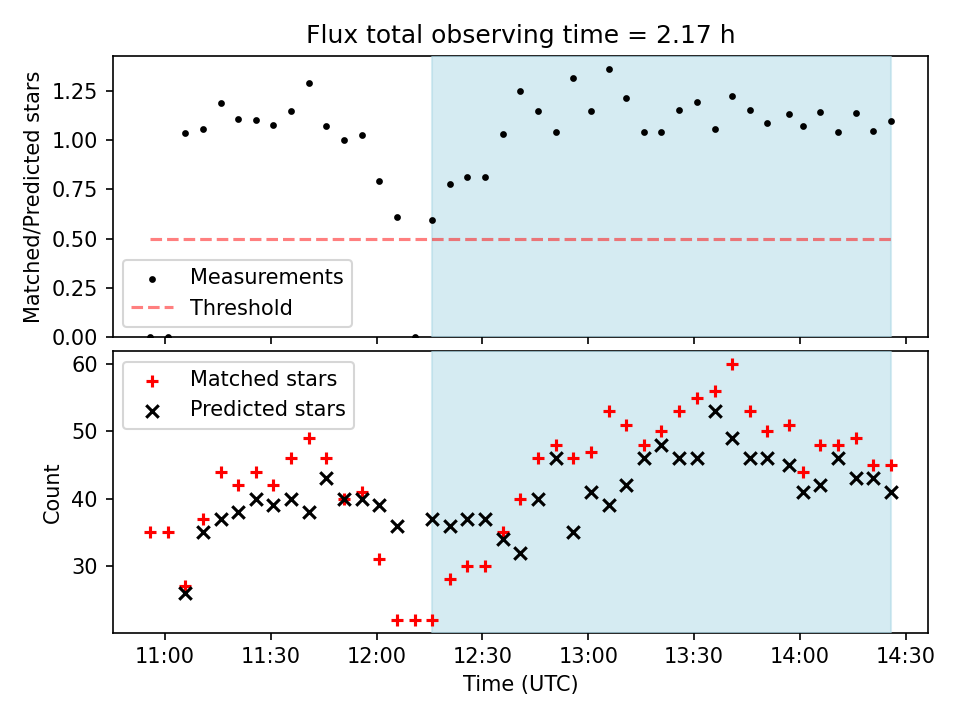 Flux total observing time = 2.17 h

Matched/Predicted stars

1.25
1.00
0.75
0.50
0.25
0.00

Measurements
Threshold

Matched stars
Predicted stars

Count

60
50
40
30

11:00
11:30
12:00
12:30
13:00
13:30
14:00
14:30

Time (UTC)